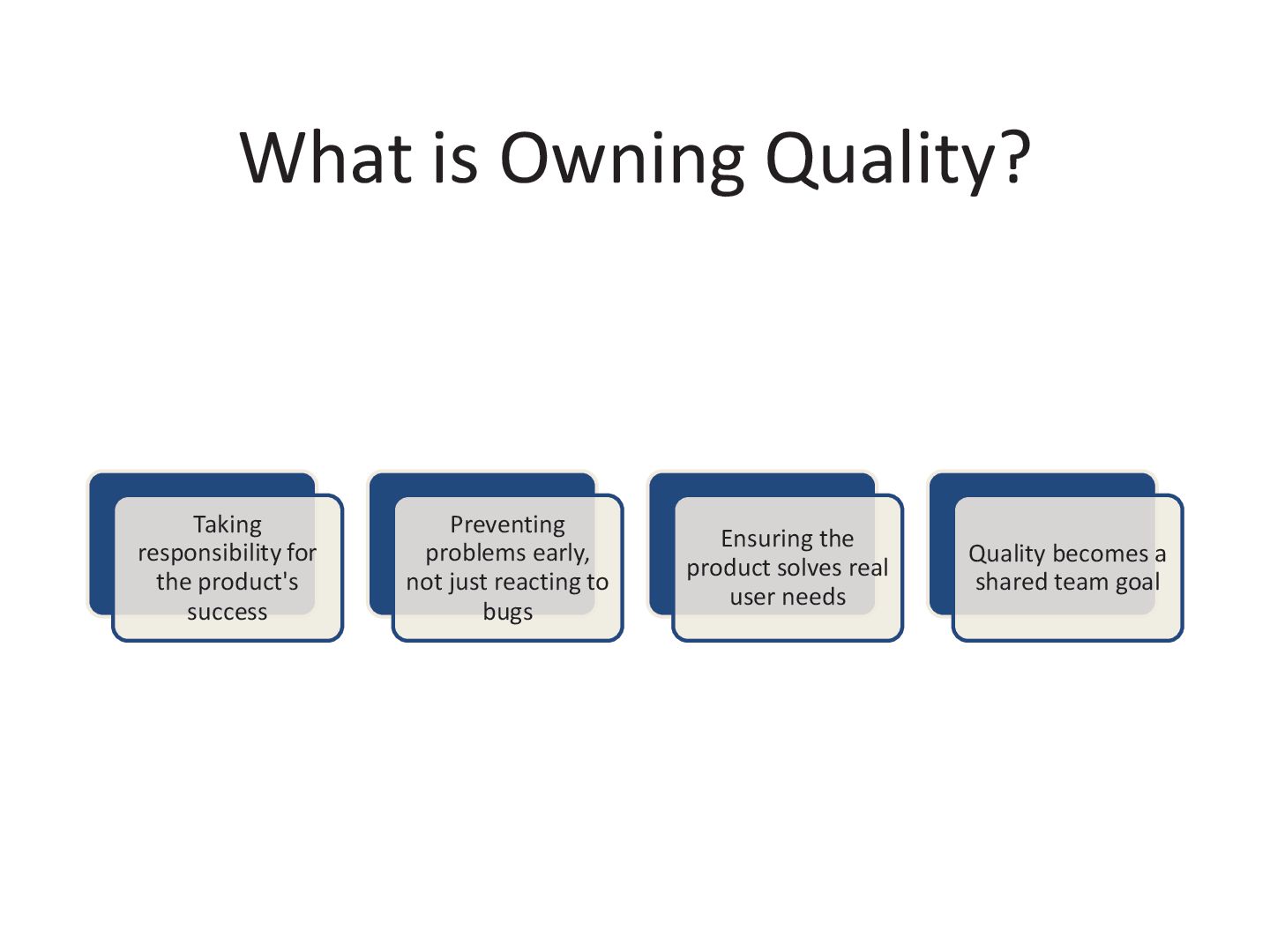 What is Owning Quality?

Taking responsibility for the product's success

Preventing problems early, not just reacting to bugs

Ensuring the product solves real user needs

Quality becomes a shared team goal